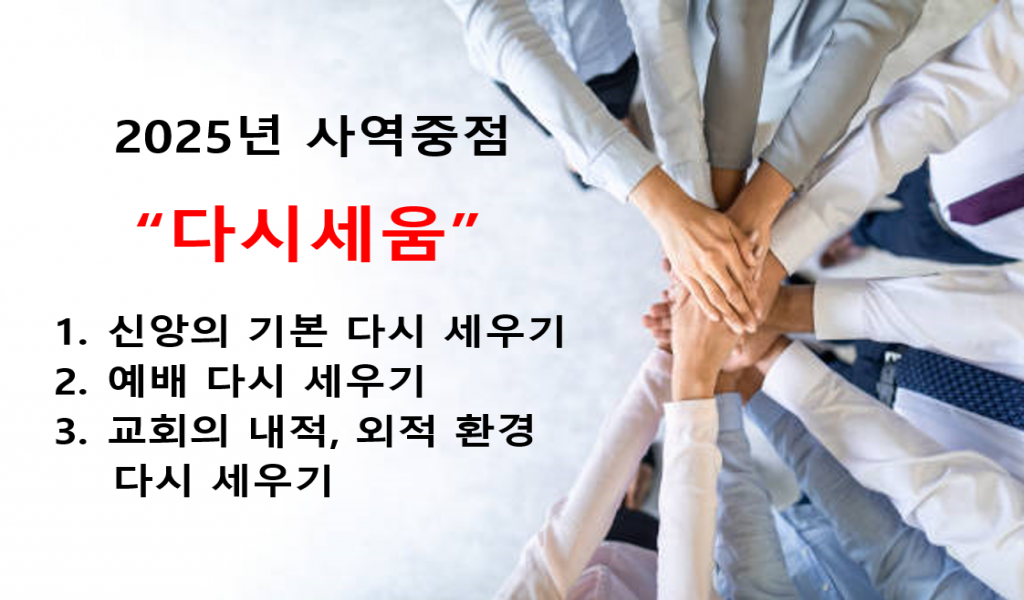 2025년 사역중점

“다시세움”

1. 신앙의 기본 다시 세우기
2. 예배 다시 세우기
3. 교회의 내적, 외적 환경 다시 세우기